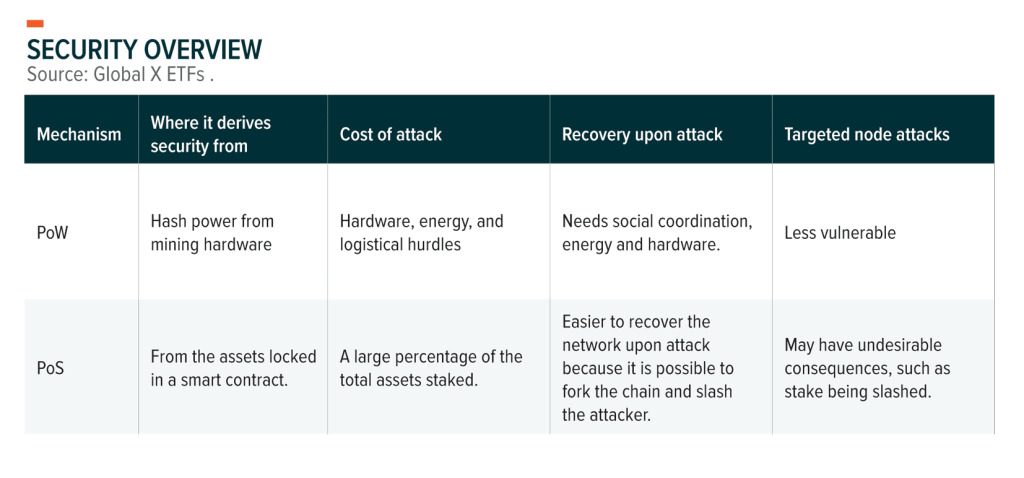 SECURITY OVERVIEW
Source: Global X ETFs .

| Mechanism | Where it derives security from | Cost of attack | Recovery upon attack | Targeted node attacks |
|---|---|---|---|---|
| PoW | Hash power from mining hardware | Hardware, energy, and logistical hurdles | Needs social coordination, energy and hardware. | Less vulnerable |
| PoS | From the assets locked in a smart contract. | A large percentage of the total assets staked. | Easier to recover the network upon attack because it is possible to fork the chain and slash the attacker. | May have undesirable consequences, such as stake being slashed. |